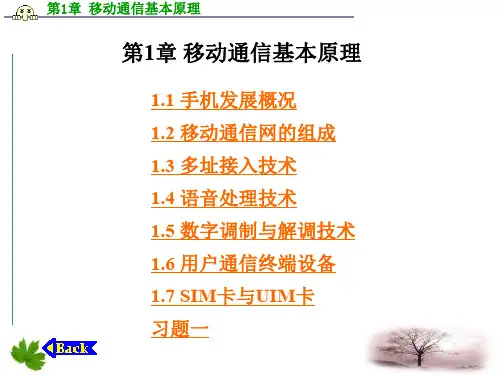 第1章 移动通信基本原理

第1章 移动通信基本原理

1.1 手机发展概况

1.2 移动通信网的组成

1.3 多址接入技术

1.4 语音处理技术

1.5 数字调制与解调技术

1.6 用户通信终端设备

1.7 SIM卡与UIM卡

习题一

Back